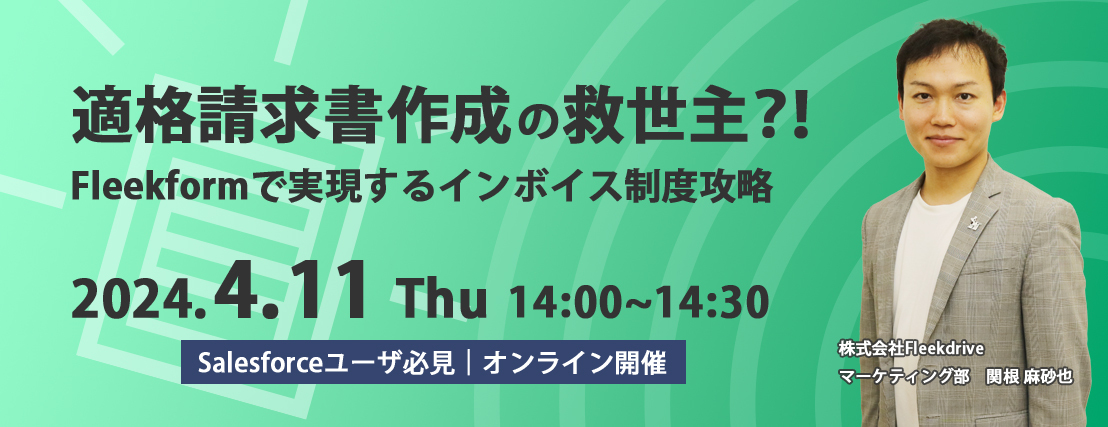 適格請求書作成の救世主?!
Fleekformで実現するインボイス制度攻略

2024.4.11 Thu 14:00~14:30

Salesforceユーザ必見｜オンライン開催

株式会社Fleekdrive
マーケティング部　関根 麻砂也